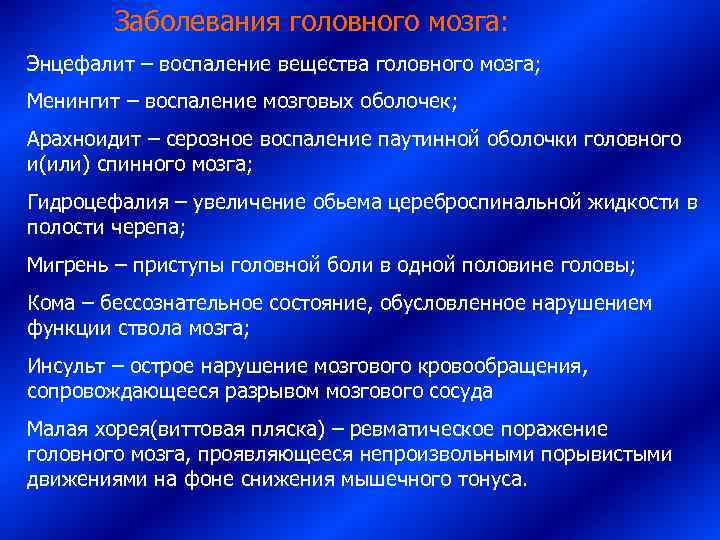 Заболевания головного мозга:

Энцефалит – воспаление вещества головного мозга;

Менингит – воспаление мозговых оболочек;

Арахноидит – серозное воспаление паутинной оболочки головного и(или) спинного мозга;

Гидроцефалия – увеличение обьема цереброспинальной жидкости в полости черепа;

Мигрень – приступы головной боли в одной половине головы;

Кома – бессознательное состояние, обусловленное нарушением функции ствола мозга;

Инсульт – острое нарушение мозгового кровообращения, сопровождающееся разрывом мозгового сосуда

Малая хорея(виттовая пляска) – ревматическое поражение головного мозга, проявляющееся непроизвольными порывистыми движениями на фоне снижения мышечного тонуса.